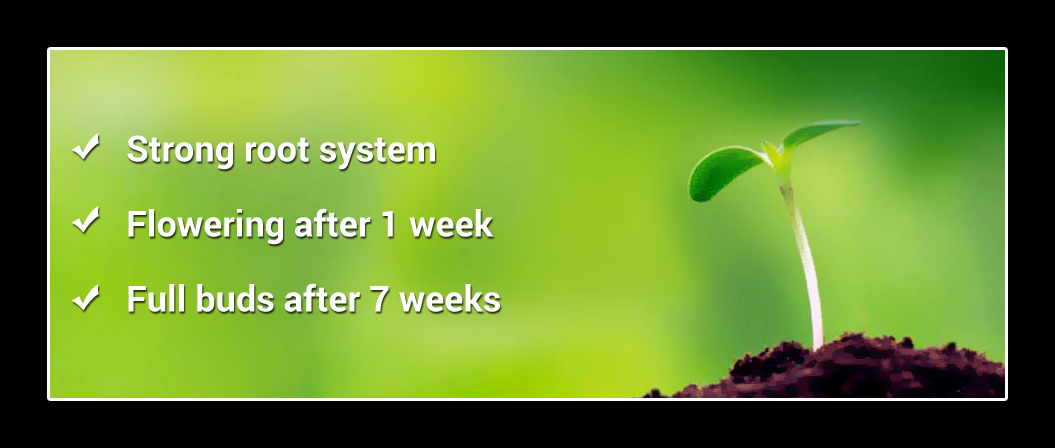 ✓ Strong root system

✓ Flowering after 1 week

✓ Full buds after 7 weeks